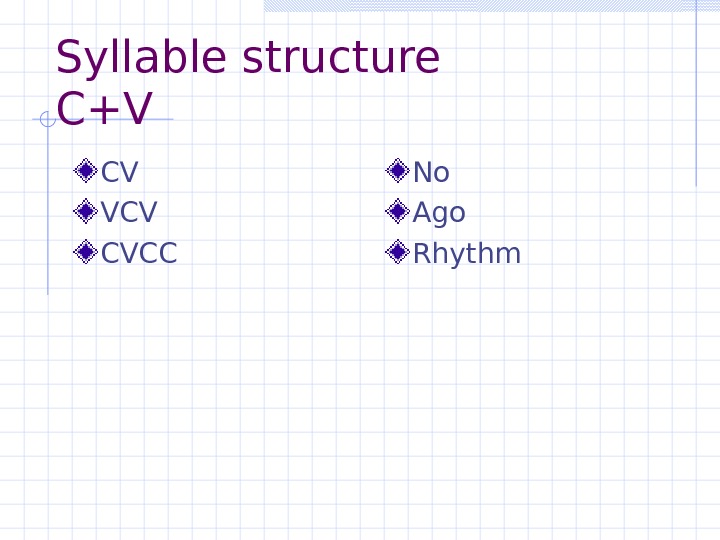 Syllable structure
C+V

CV
VCV
CVCC

No
Ago
Rhythm